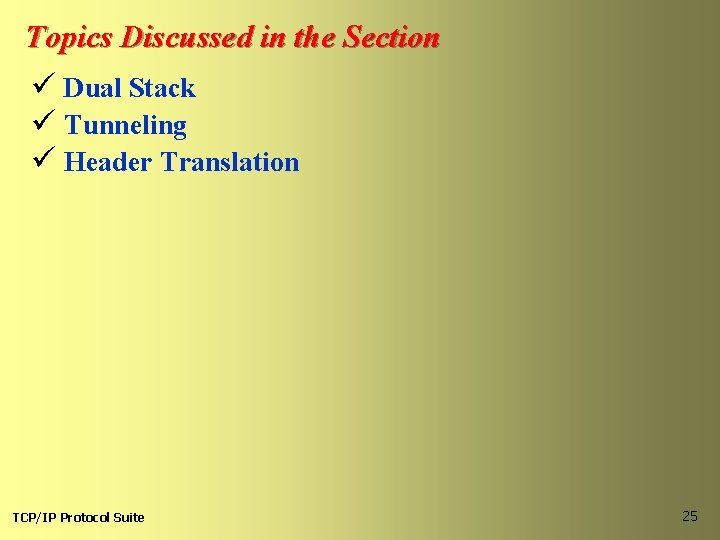 Topics Discussed in the Section

✓ Dual Stack
✓ Tunneling
✓ Header Translation

TCP/IP Protocol Suite

25